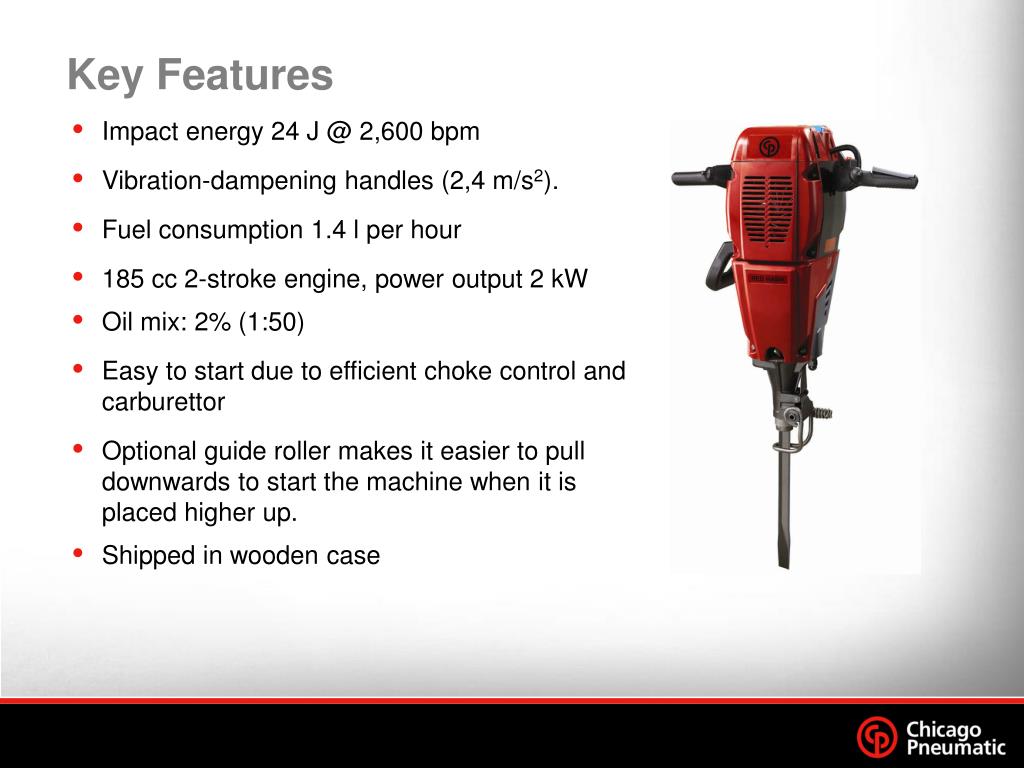 Key Features

• Impact energy 24 J @ 2,600 bpm
• Vibration-dampening handles (2,4 m/s$^2$).
• Fuel consumption 1.4 l per hour
• 185 cc 2-stroke engine, power output 2 kW
• Oil mix: 2% (1:50)
• Easy to start due to efficient choke control and carburettor
• Optional guide roller makes it easier to pull downwards to start the machine when it is placed higher up.
• Shipped in wooden case

Chicago Pneumatic